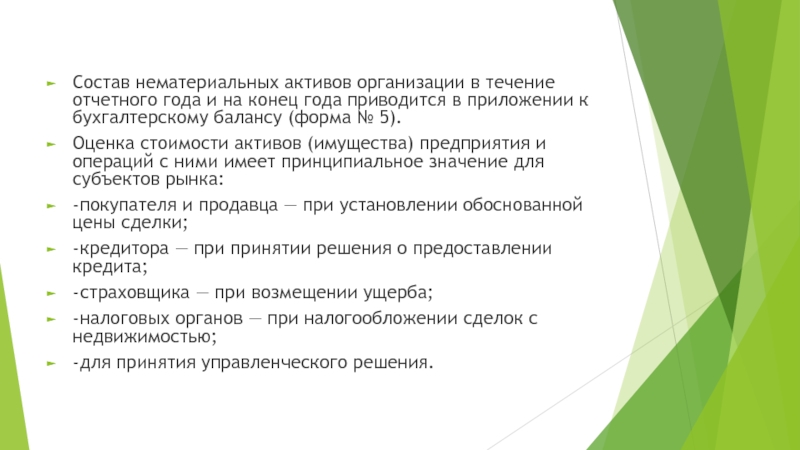 Состав нематериальных активов организации в течение отчетного года и на конец года приводится в приложении к бухгалтерскому балансу (форма № 5).

Оценка стоимости активов (имущества) предприятия и операций с ними имеет принципиальное значение для субъектов рынка:

-покупателя и продавца — при установлении обоснованной цены сделки;

-кредитора — при принятии решения о предоставлении кредита;

-страховщика — при возмещении ущерба;

-налоговых органов — при налогообложении сделок с недвижимостью;

-для принятия управленческого решения.